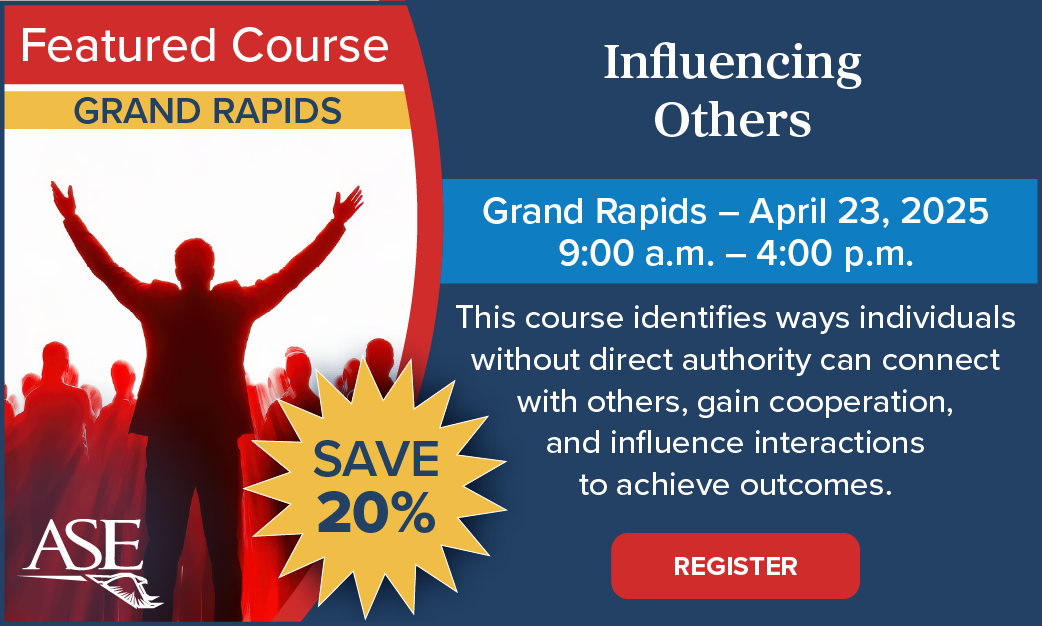 Featured Course

GRAND RAPIDS

SAVE 20%

ASE

Influencing Others

Grand Rapids – April 23, 2025
9:00 a.m. – 4:00 p.m.

This course identifies ways individuals without direct authority can connect with others, gain cooperation, and influence interactions to achieve outcomes.

REGISTER